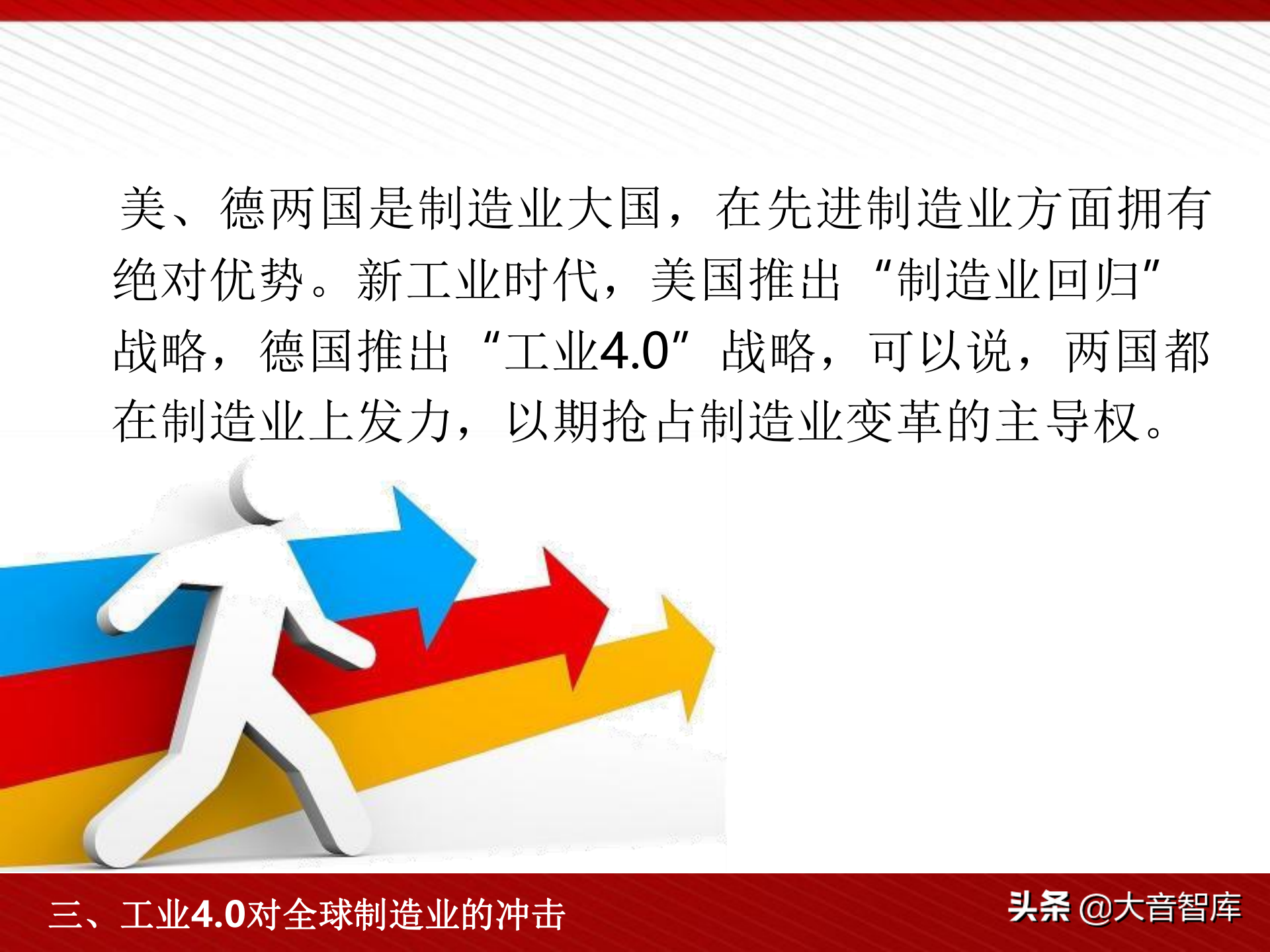 美、德两国是制造业大国，在先进制造业方面拥有绝对优势。新工业时代，美国推出“制造业回归”战略，德国推出“工业4.0”战略，可以说，两国都在制造业上发力，以期抢占制造业变革的主导权。

三、工业4.0对全球制造业的冲击

头条 @大音智库